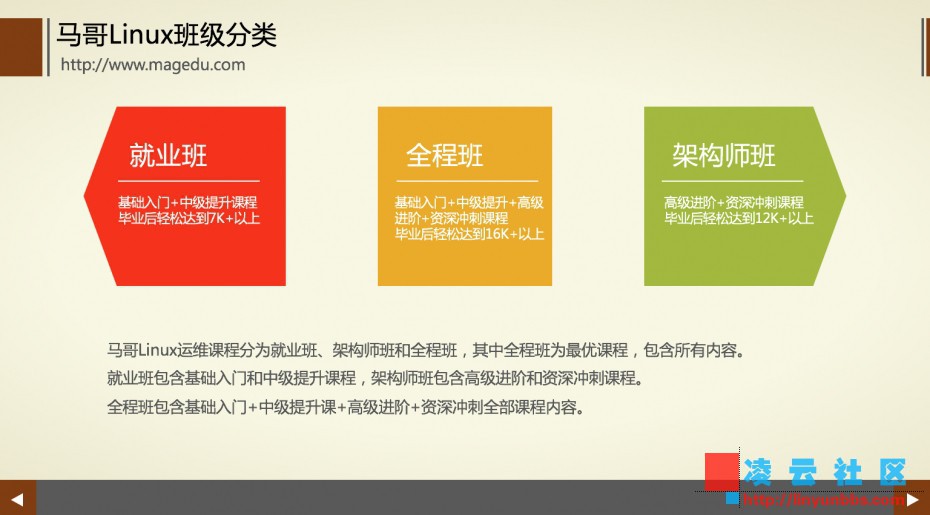 马哥Linux班级分类

http://www.magedu.com

就业班

基础入门+中级提升课程
毕业后轻松达到7K+以上

全程班

基础入门+中级提升+高级进阶+资深冲刺课程
毕业后轻松达到16K+以上

架构师班

高级进阶+资深冲刺课程
毕业后轻松达到12K+以上

马哥Linux运维课程分为就业班、架构师班和全程班，其中全程班为最优课程，包含所有内容。
就业班包含基础入门和中级提升课程，架构师班包含高级进阶和资深冲刺课程。
全程班包含基础入门+中级提升课+高级进阶+资深冲刺全部课程内容。

凌云社区
http://linyunbbs.com